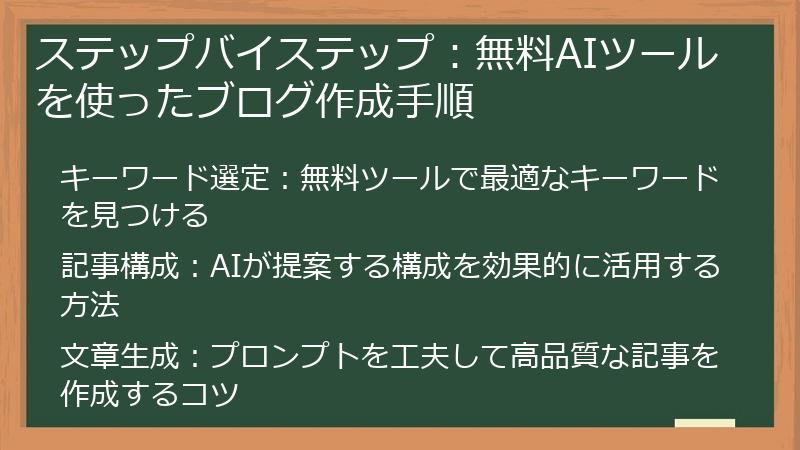 ステップバイステップ：無料AIツールを使ったブログ作成手順

キーワード選定：無料ツールで最適なキーワードを見つける

記事構成：AIが提案する構成を効果的に活用する方法

文章生成：プロンプトを工夫して高品質な記事を作成するコツ